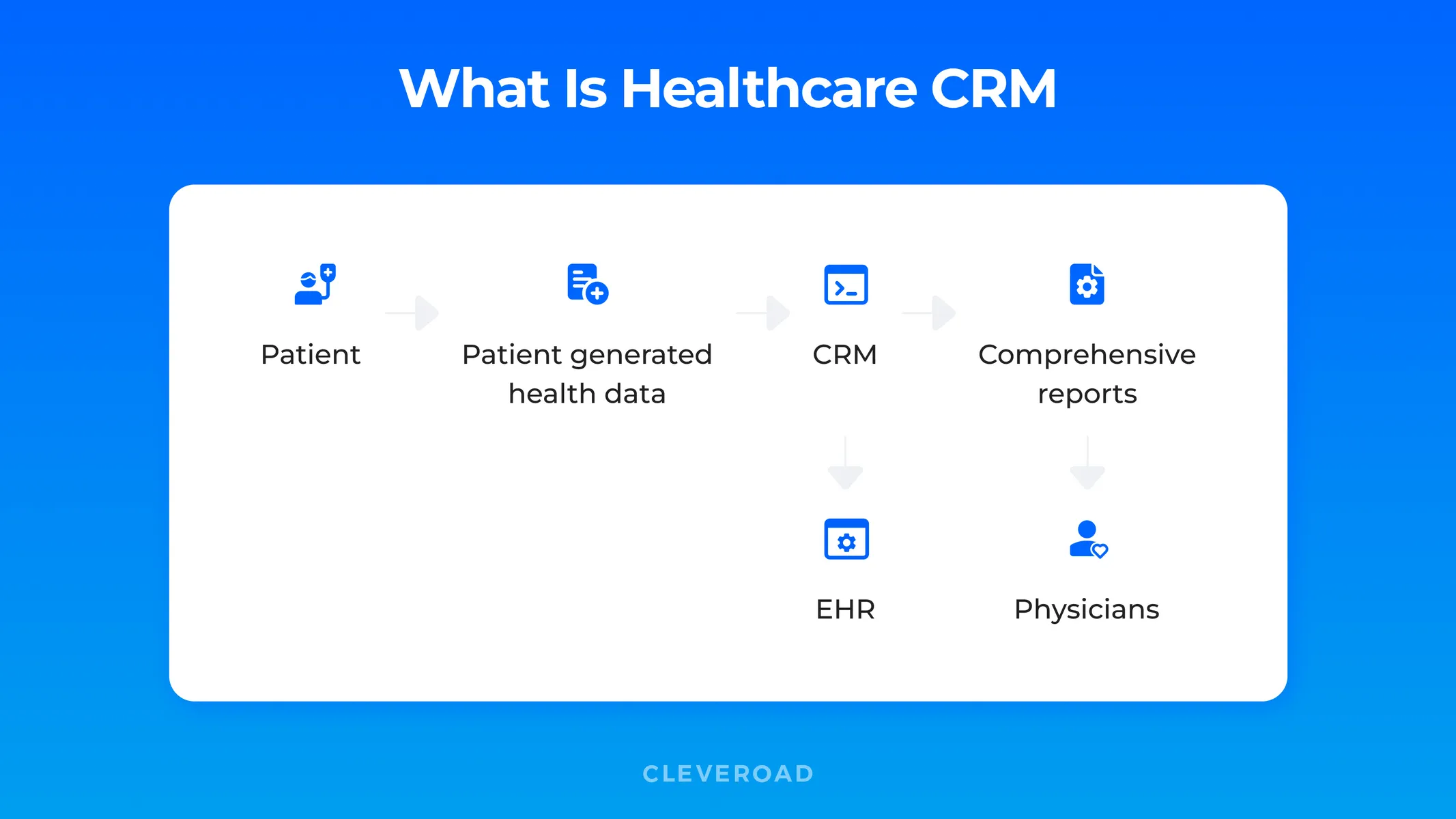 What Is Healthcare CRM

Patient

Patient generated health data

CRM

Comprehensive reports

EHR

Physicians

CLEVEROAD